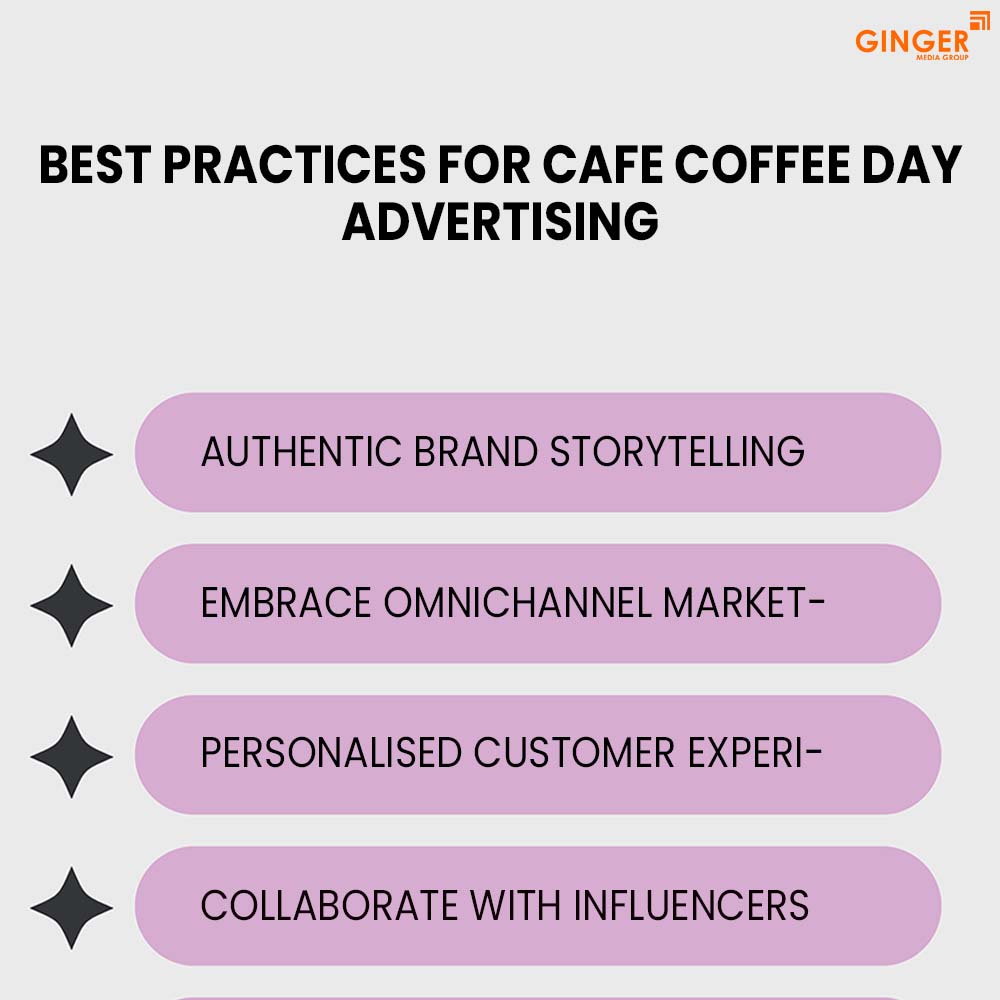 GINGER
MEDIA GROUP

BEST PRACTICES FOR CAFE COFFEE DAY ADVERTISING

AUTHENTIC BRAND STORYTELLING

EMBRACE OMNICHANNEL MARKET-

PERSONALISED CUSTOMER EXPERI-

COLLABORATE WITH INFLUENCERS